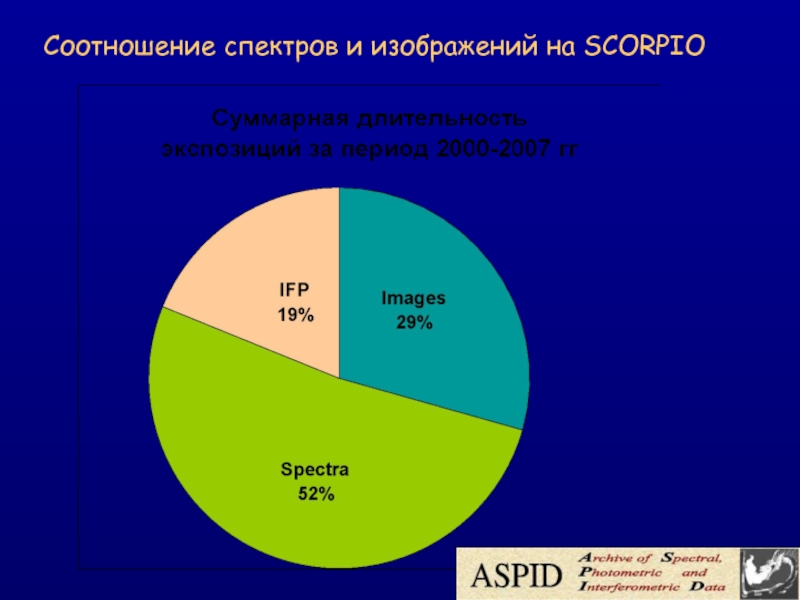 Соотношение спектров и изображений на SCORPIO

Суммарная длительность экспозиций за период 2000-2007 гг

IFP
19%

Images
29%

Spectra
52%

ASPID Archive of Spectral, Photometric and Interferometric Data